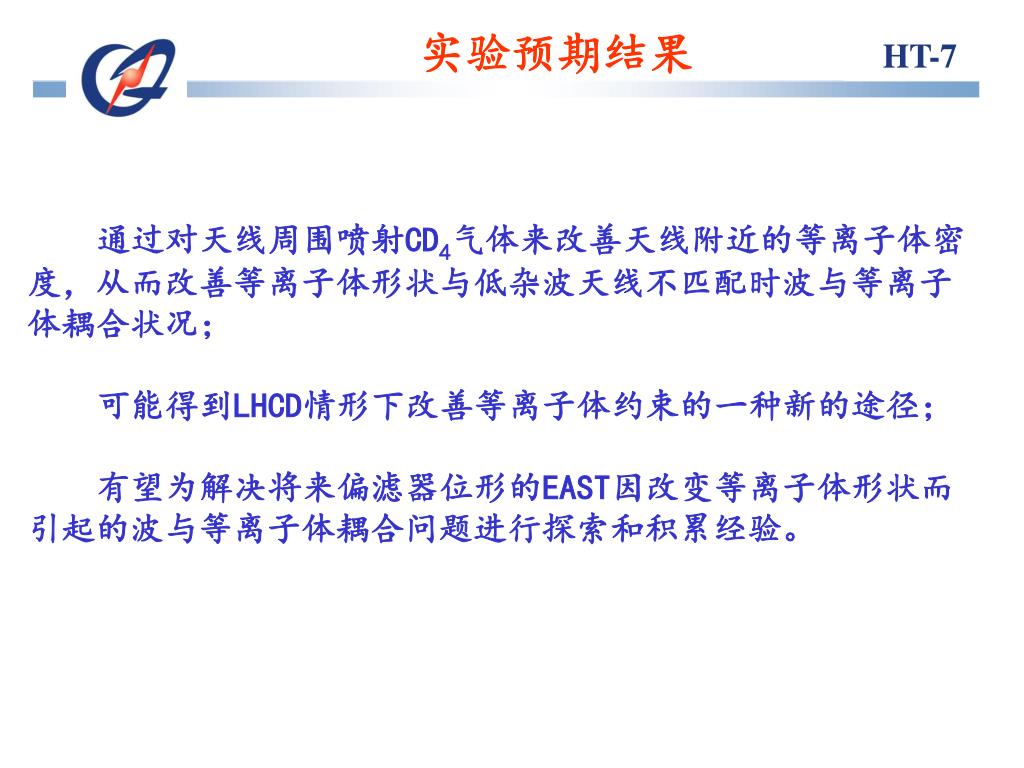 实验预期结果

HT-7

通过对天线周围喷射$CD_4$气体来改善天线附近的等离子体密度，从而改善等离子体形状与低杂波天线不匹配时波与等离子体耦合状况；

可能得到LHCD情形下改善等离子体约束的一种新的途径；

有望为解决将来偏滤器位形的EAST因改变等离子体形状而引起的波与等离子体耦合问题进行探索和积累经验。